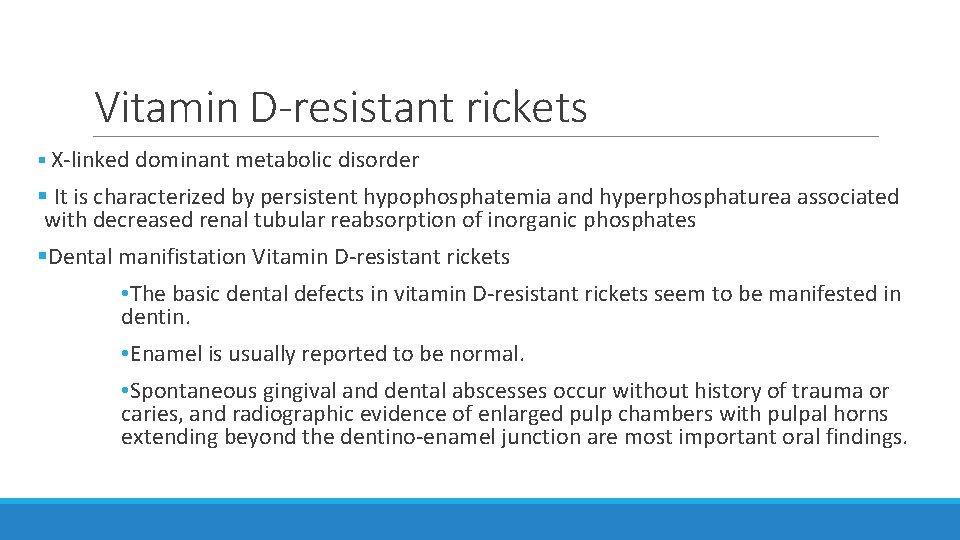 Vitamin D-resistant rickets

▪ X-linked dominant metabolic disorder

▪ It is characterized by persistent hypophosphatemia and hyperphosphaturea associated with decreased renal tubular reabsorption of inorganic phosphates

▪Dental manifistation Vitamin D-resistant rickets

•The basic dental defects in vitamin D-resistant rickets seem to be manifested in dentin.

•Enamel is usually reported to be normal.

•Spontaneous gingival and dental abscesses occur without history of trauma or caries, and radiographic evidence of enlarged pulp chambers with pulpal horns extending beyond the dentino-enamel junction are most important oral findings.